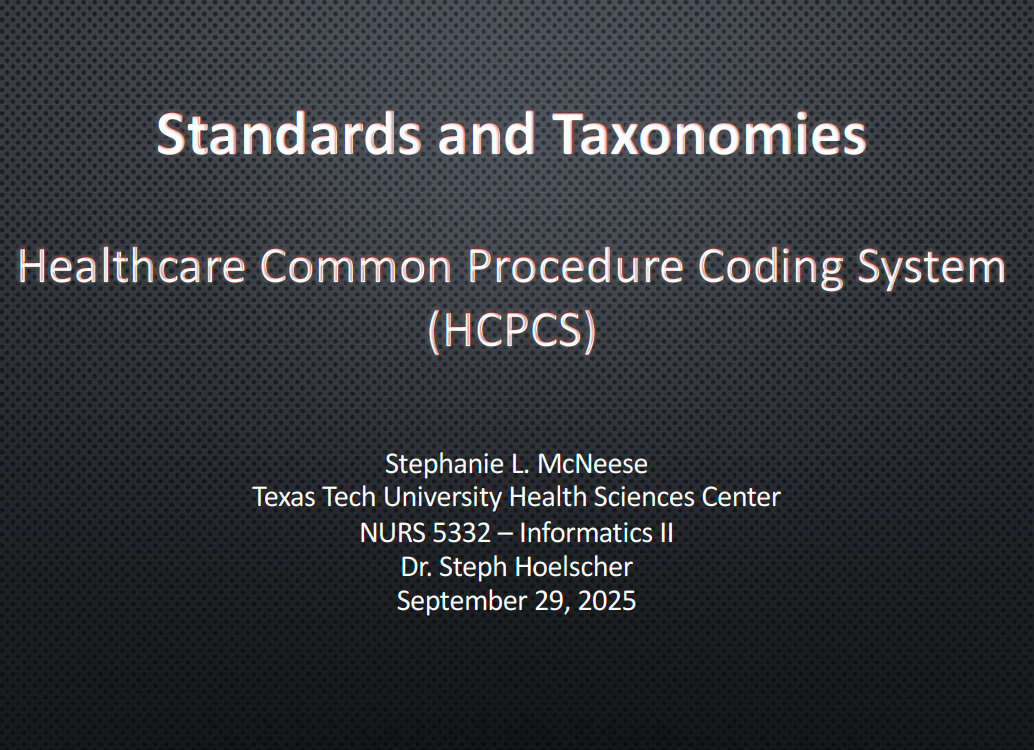 Standards and Taxonomies

Healthcare Common Procedure Coding System (HCPCS)

Stephanie L. McNeese
Texas Tech University Health Sciences Center
NURS 5332 – Informatics II
Dr. Steph Hoelscher
September 29, 2025